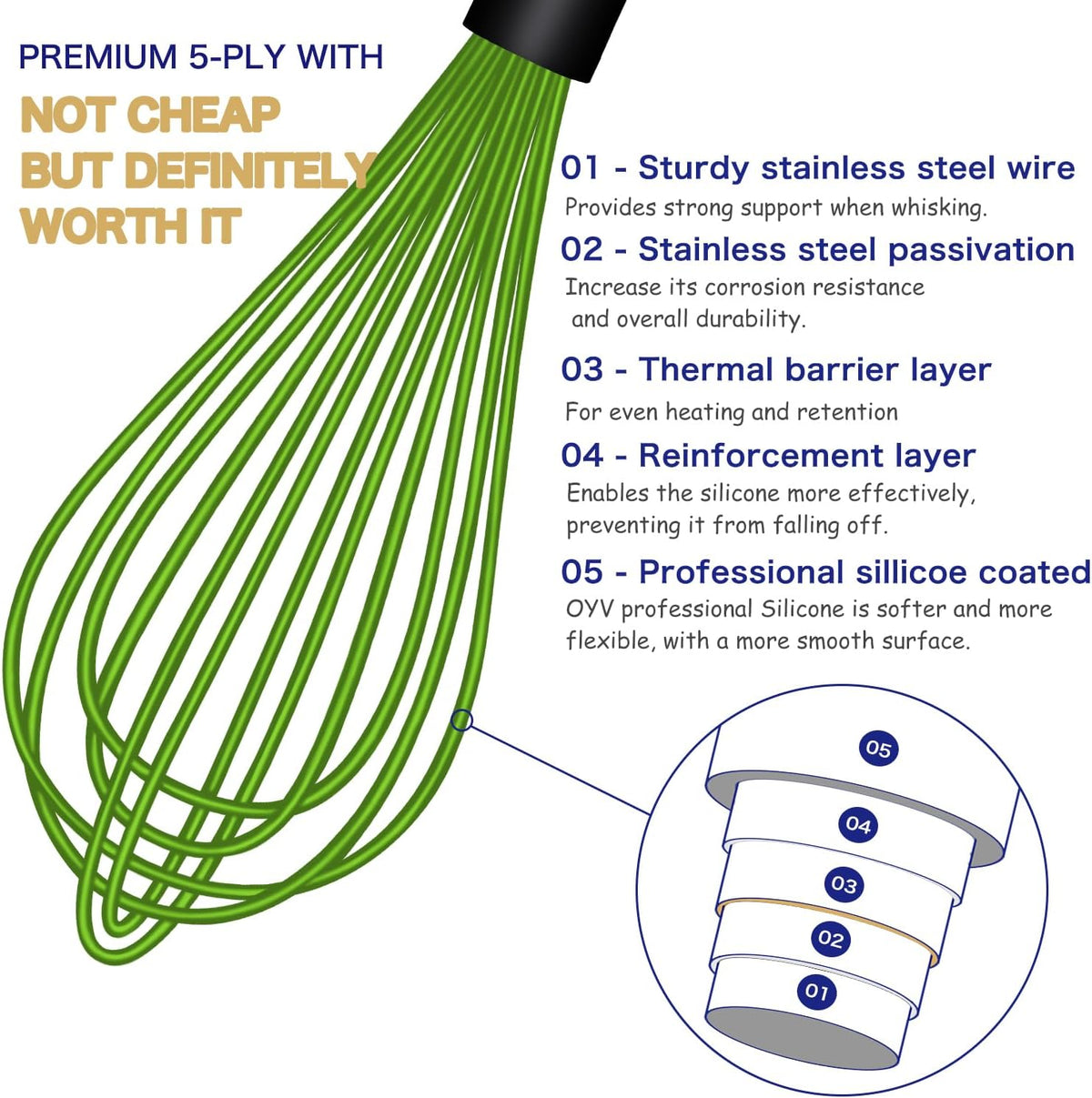 PREMIUM 5-PLY WITH

NOT CHEAP BUT DEFINITELY WORTH IT

01 - Sturdy stainless steel wire
Provides strong support when whisking.

02 - Stainless steel passivation
Increase its corrosion resistance and overall durability.

03 - Thermal barrier layer
For even heating and retention

04 - Reinforcement layer
Enables the silicone more effectively, preventing it from falling off.

05 - Professional sillicoe coated
OYV professional Silicone is softer and more flexible, with a more smooth surface.

05
04
03
02
01